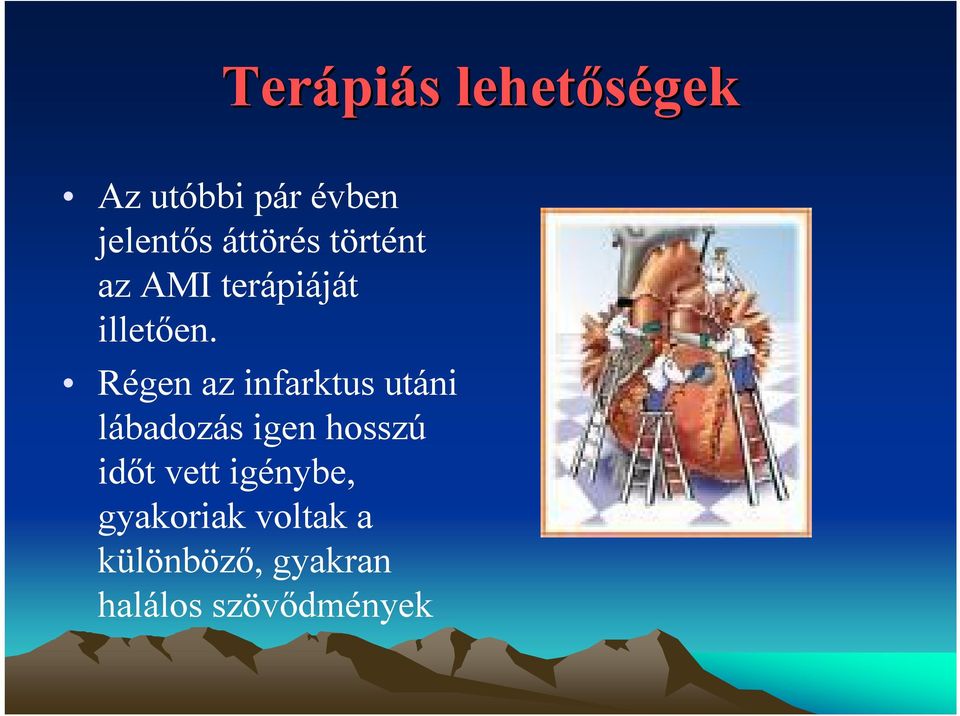 Terápiás lehetőségek

• Az utóbbi pár évben jelentős áttörés történt az AMI terápiáját illetően.

• Régen az infarktus utáni lábadozás igen hosszú időt vett igénybe, gyakoriak voltak a különböző, gyakran halálos szövődmények